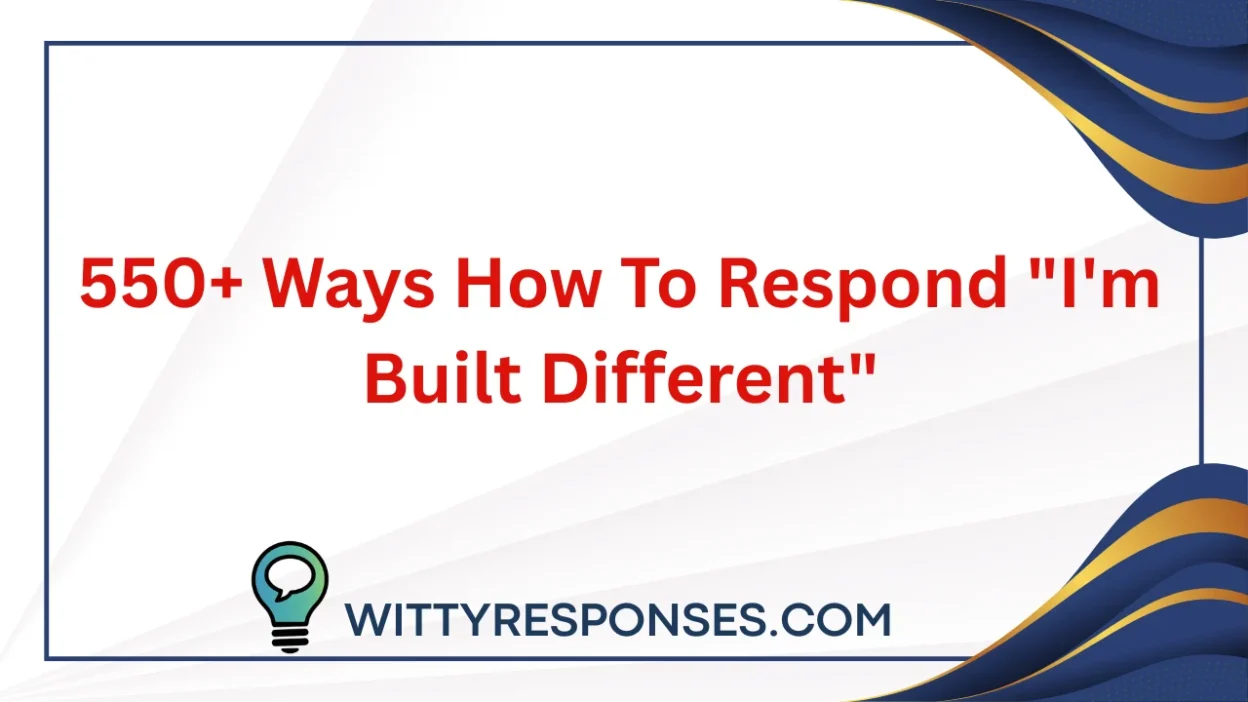 550+ Ways How To Respond "I'm Built Different"

WITTYRESPONSES.COM